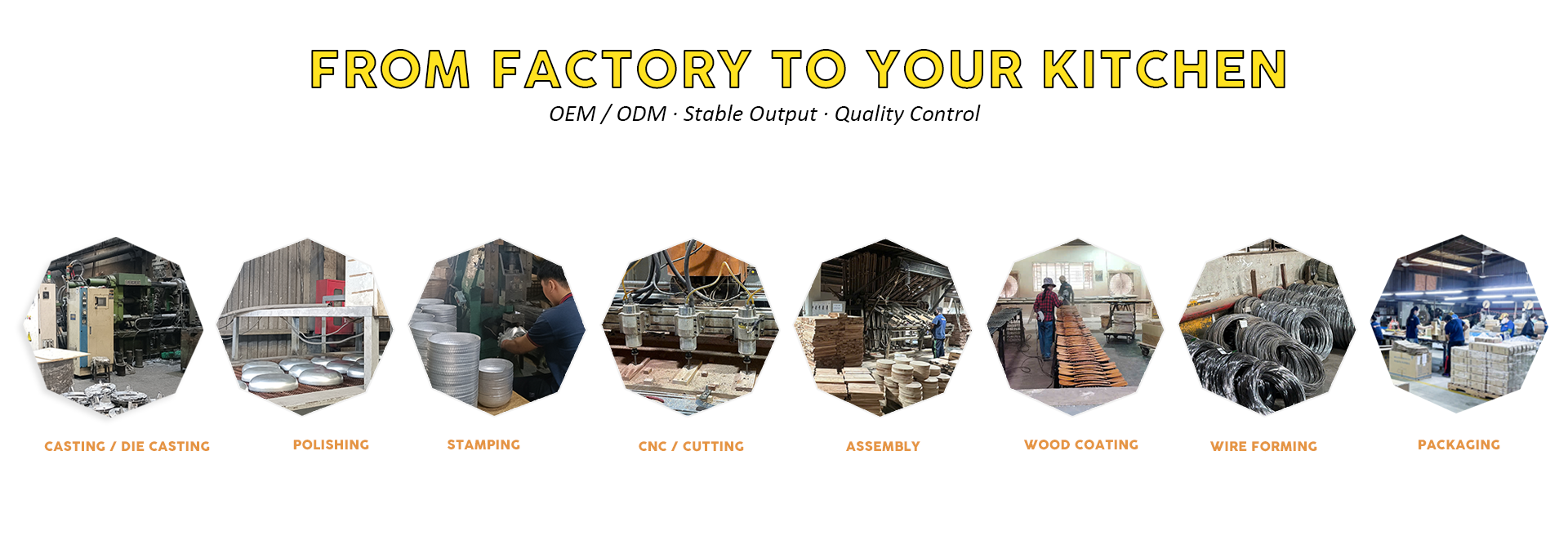 FROM FACTORY TO YOUR KITCHEN

OEM / ODM · Stable Output · Quality Control

CASTING / DIE CASTING

POLISHING

STAMPING

CNC / CUTTING

ASSEMBLY

WOOD COATING

WIRE FORMING

PACKAGING